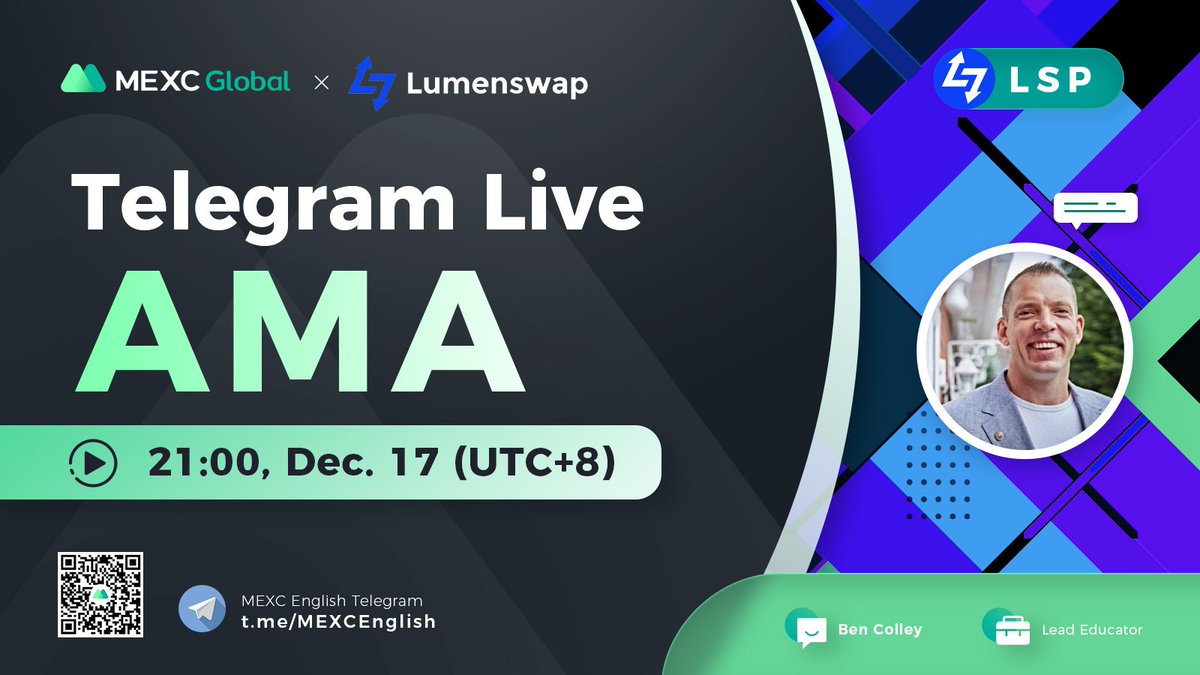 MEXC Global × Lumenswap

LSP

Telegram Live

AMA

21:00, Dec. 17 (UTC+8)

MEXC English Telegram
t.me/MEXCEnglish

Ben Colley

Lead Educator